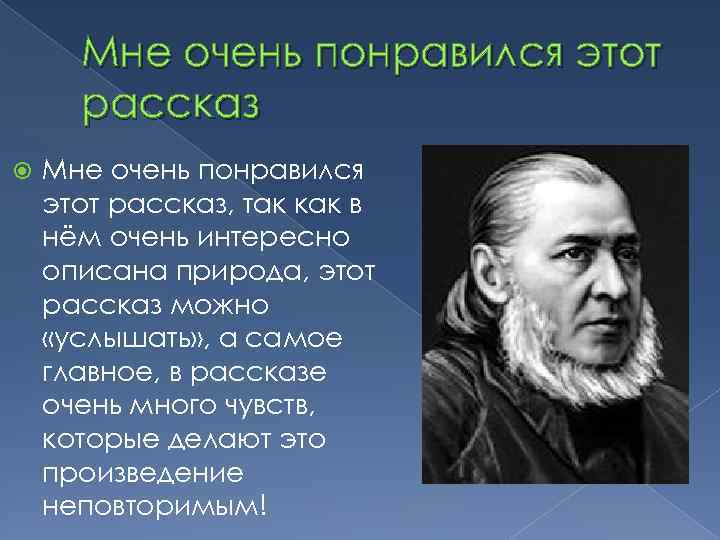 Мне очень понравился этот рассказ

Мне очень понравился этот рассказ, так как в нём очень интересно описана природа, этот рассказ можно «услышать», а самое главное, в рассказе очень много чувств, которые делают это произведение неповторимым!